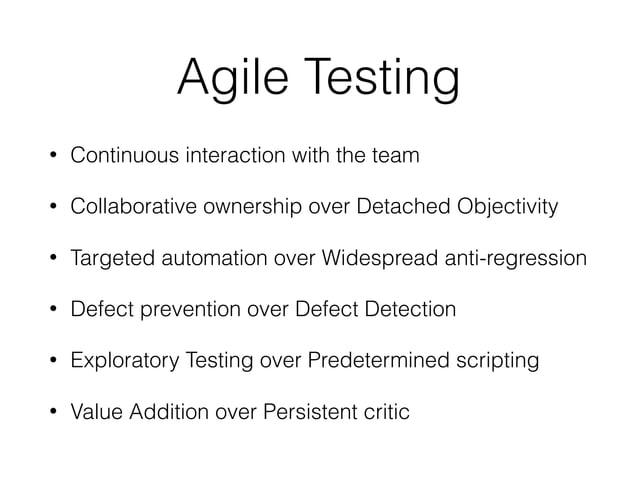 Agile Testing

• Continuous interaction with the team

• Collaborative ownership over Detached Objectivity

• Targeted automation over Widespread anti-regression

• Defect prevention over Defect Detection

• Exploratory Testing over Predetermined scripting

• Value Addition over Persistent critic